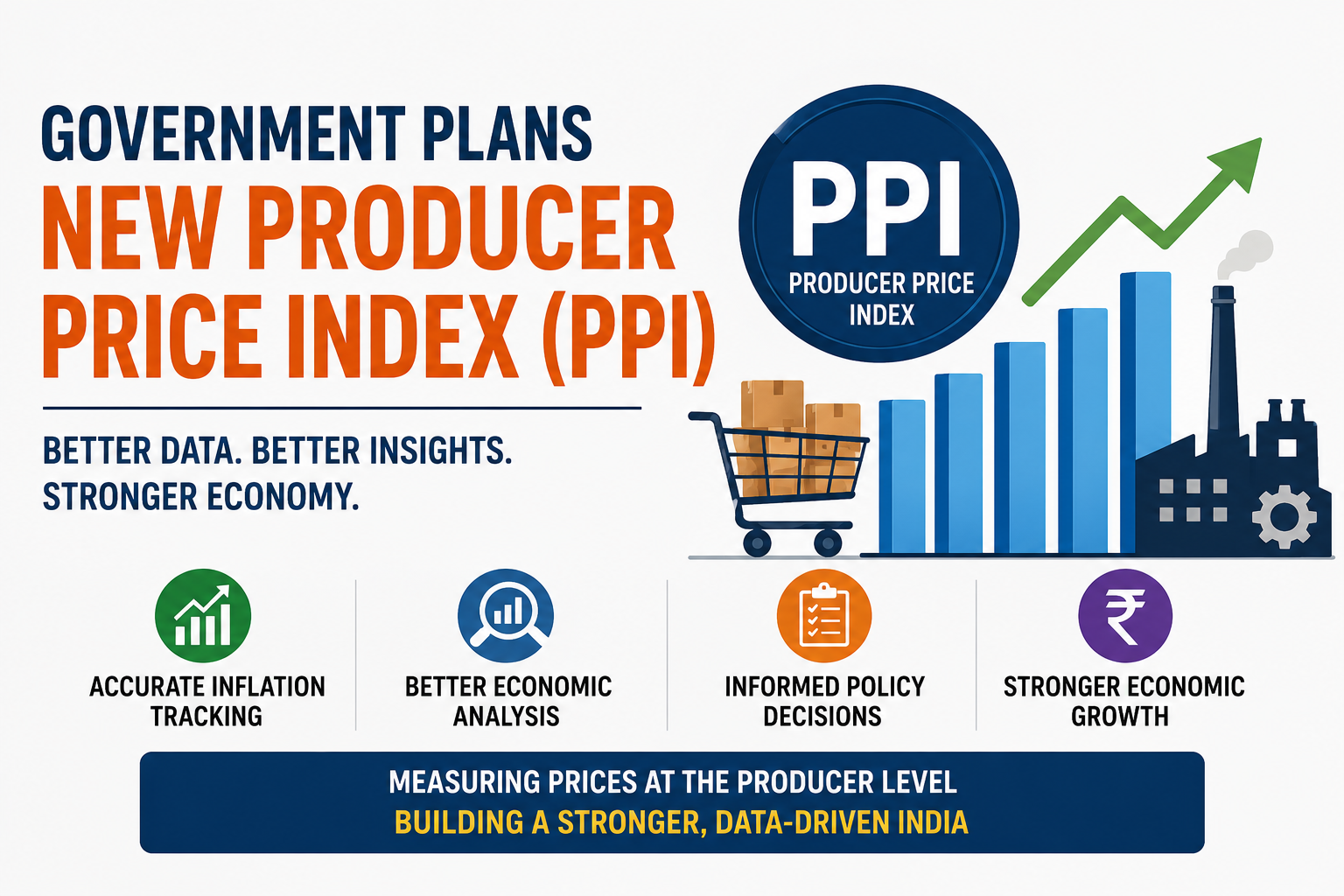 GOVERNMENT PLANS
NEW PRODUCER PRICE INDEX (PPI)

BETTER DATA. BETTER INSIGHTS. STRONGER ECONOMY.

PPI
PRODUCER PRICE INDEX

ACCURATE INFLATION TRACKING

BETTER ECONOMIC ANALYSIS

INFORMED POLICY DECISIONS

₹

STRONGER ECONOMIC GROWTH

MEASURING PRICES AT THE PRODUCER LEVEL
BUILDING A STRONGER, DATA-DRIVEN INDIA